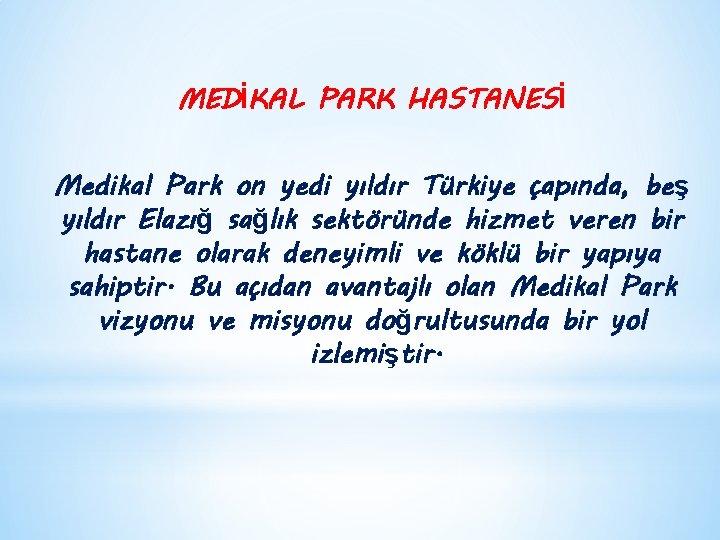 MEDİKAL PARK HASTANESİ

Medikal Park on yedi yıldır Türkiye çapında, beş yıldır Elazığ sağlık sektöründe hizmet veren bir hastane olarak deneyimli ve köklü bir yapıya sahiptir. Bu açıdan avantajlı olan Medikal Park vizyonu ve misyonu doğrultusunda bir yol izlemiştir.